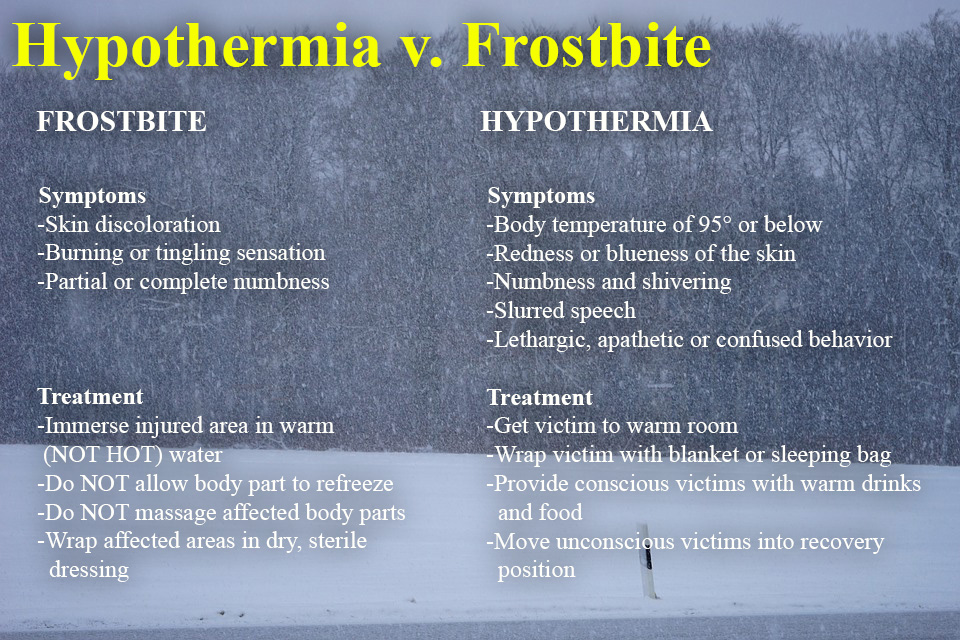 Hypothermia v. Frostbite

FROSTBITE

Symptoms
-Skin discoloration
-Burning or tingling sensation
-Partial or complete numbness

Treatment
-Immerse injured area in warm (NOT HOT) water
-Do NOT allow body part to refreeze
-Do NOT massage affected body parts
-Wrap affected areas in dry, sterile dressing

HYPOTHERMIA

Symptoms
-Body temperature of 95° or below
-Redness or blueness of the skin
-Numbness and shivering
-Slurred speech
-Lethargic, apathetic or confused behavior

Treatment
-Get victim to warm room
-Wrap victim with blanket or sleeping bag
-Provide conscious victims with warm drinks and food
-Move unconscious victims into recovery position